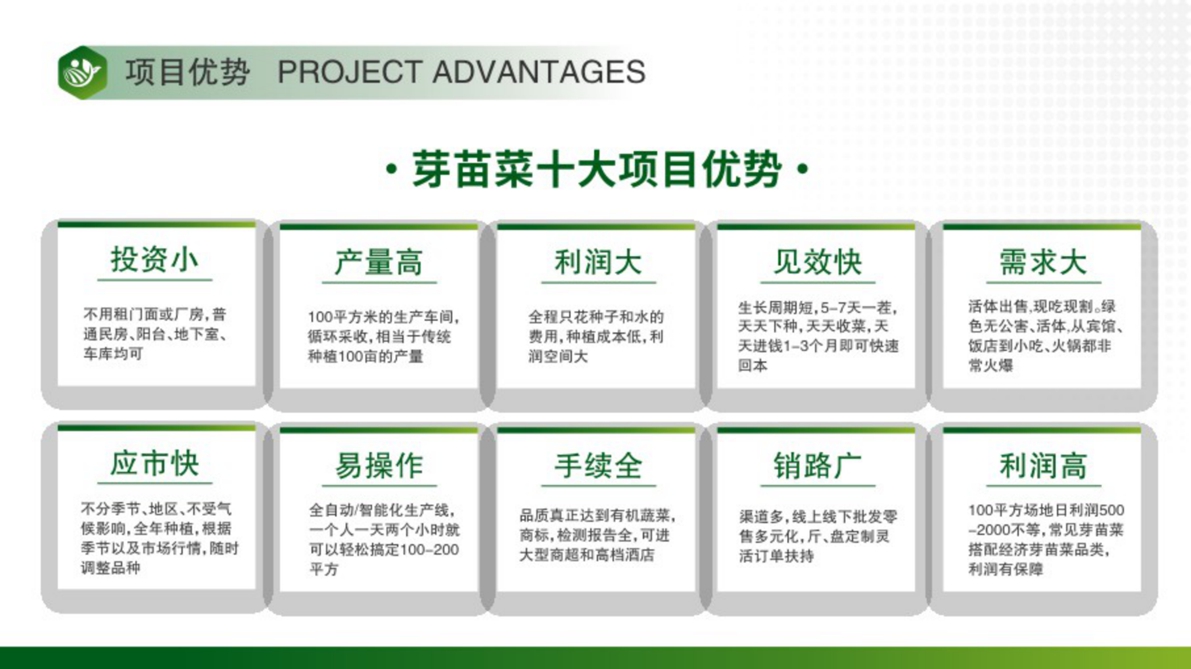 项目优势 PROJECT ADVANTAGES

· 芽苗菜十大项目优势 ·

投资小

不用租门面或厂房，普通民房、阳台、地下室、车库均可

产量高

100平方米的生产车间，循环采收，相当于传统种植100亩的产量

利润大

全程只花种子和水的费用，种植成本低，利润空间大

见效快

生长周期短，5-7天一茬，天天下种，天天收菜，天天进钱1-3个月即可快速回本

需求大

活体出售，现吃现割。绿色无公害、活体，从宾馆、饭店到小吃、火锅都非常火爆

应市快

不分季节、地区、不受气候影响，全年种植，根据季节以及市场行情，随时调整品种

易操作

全自动/智能化生产线，一个人一天两个小时就可以轻松搞定100-200平方

手续全

品质真正达到有机蔬菜，商标，检测报告全，可进大型商超和高档酒店

销路广

渠道多，线上线下批发零售多元化，斤、盘定制灵活订单扶持

利润高

100平方场地日利润500-2000不等，常见芽苗菜搭配经济芽苗菜品类，利润有保障